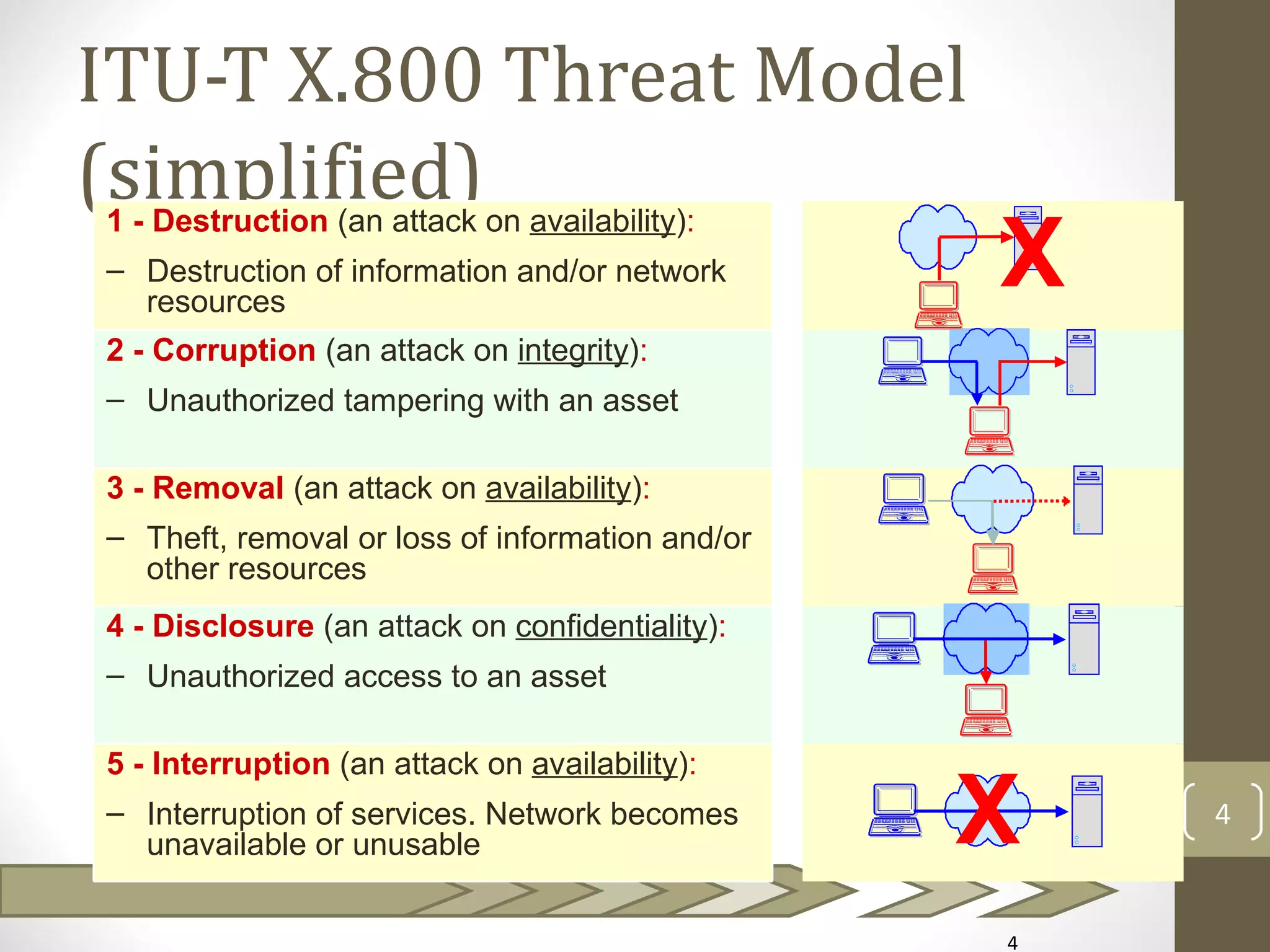 ITU-T X.800 Threat Model (simplified)

1 - Destruction (an attack on availability):

– Destruction of information and/or network resources

2 - Corruption (an attack on integrity):

– Unauthorized tampering with an asset

3 - Removal (an attack on availability):

– Theft, removal or loss of information and/or other resources

4 - Disclosure (an attack on confidentiality):

– Unauthorized access to an asset

5 - Interruption (an attack on availability):

– Interruption of services. Network becomes unavailable or unusable

X

X

4

4